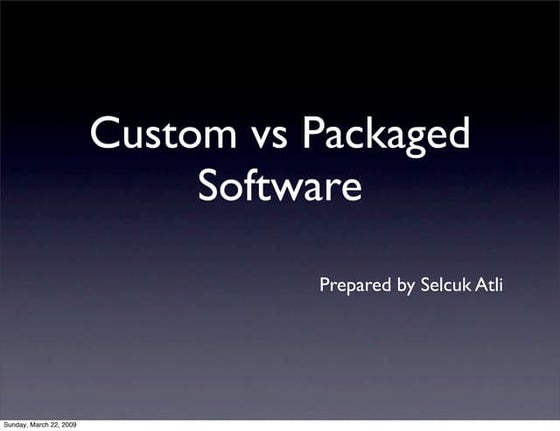 Custom vs Packaged Software

Prepared by Selcuk Atli

Sunday, March 22, 2009